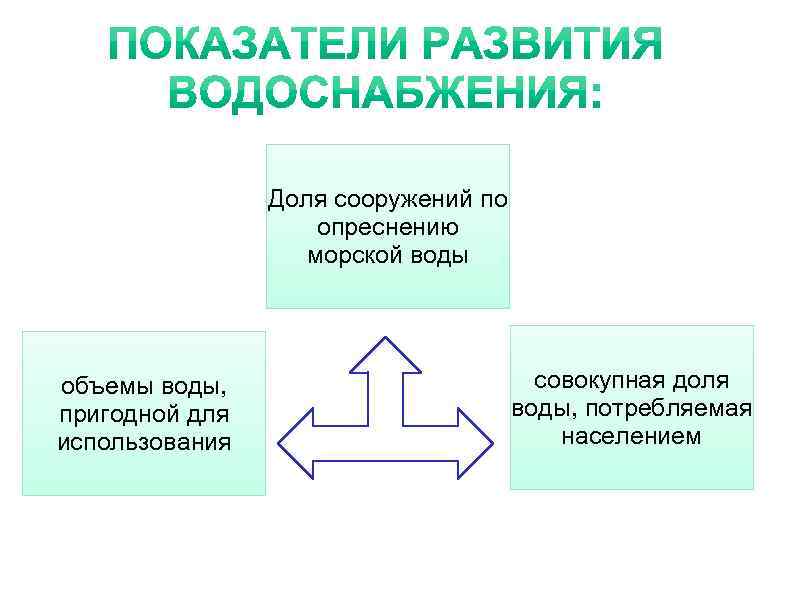 ПОКАЗАТЕЛИ РАЗВИТИЯ ВОДОСНАБЖЕНИЯ:

Доля сооружений по опреснению морской воды

объемы воды, пригодной для использования

совокупная доля воды, потребляемая населением